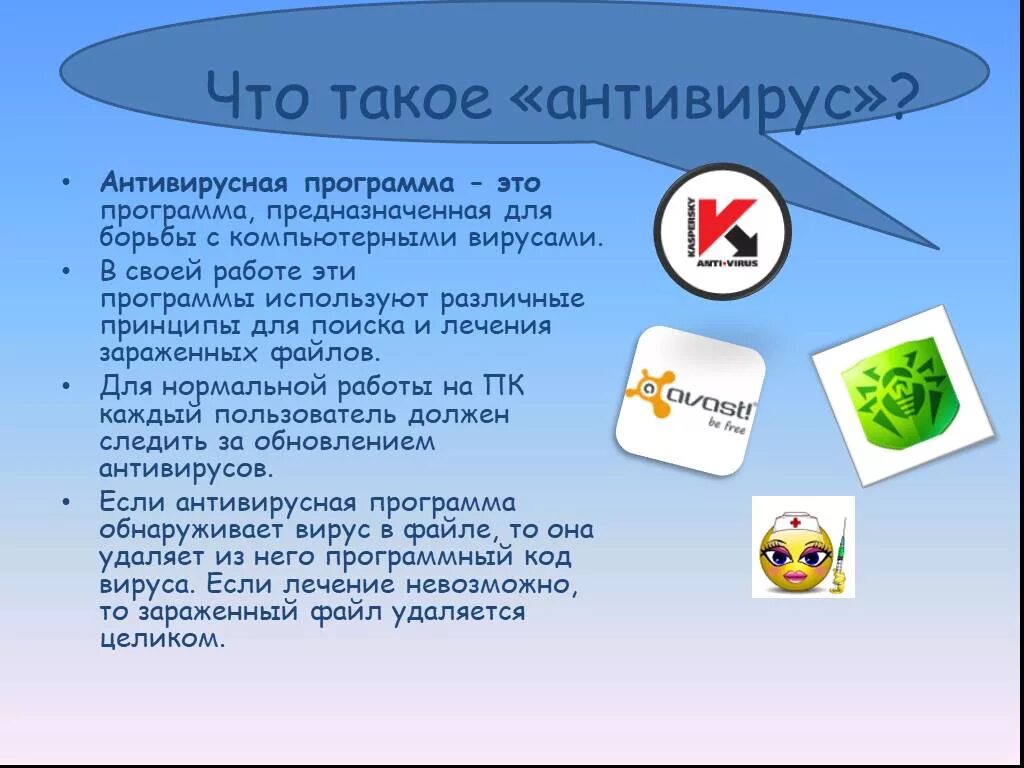 Что такое «антивирус»?

• Антивирусная программа - это программа, предназначенная для борьбы с компьютерными вирусами.

• В своей работе эти программы используют различные принципы для поиска и лечения зараженных файлов.

• Для нормальной работы на ПК каждый пользователь должен следить за обновлением антивирусов.

• Если антивирусная программа обнаруживает вирус в файле, то она удаляет из него программный код вируса. Если лечение невозможно, то зараженный файл удаляется целиком.

KASPERSKY ANTI-VIRUS

avast! be free